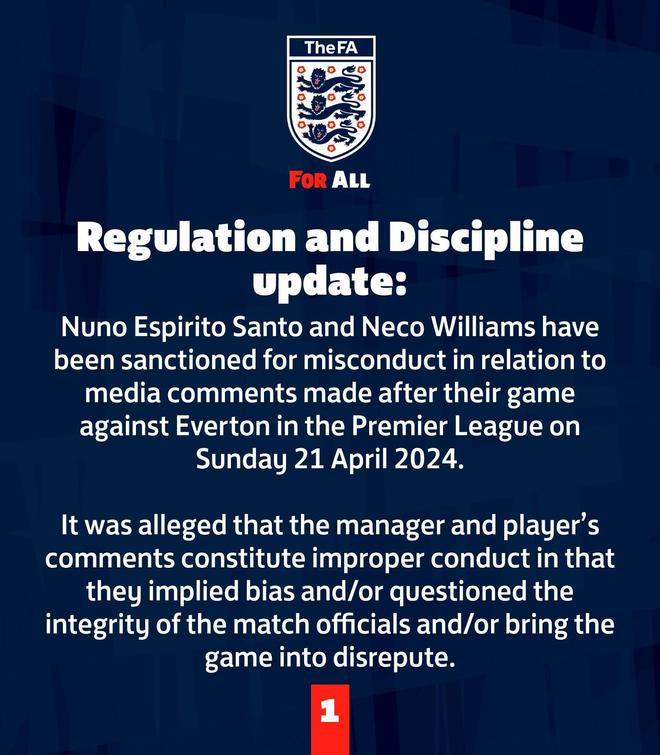 TheFA

FOR ALL

Regulation and Discipline update:

Nuno Espirito Santo and Neco Williams have been sanctioned for misconduct in relation to media comments made after their game against Everton in the Premier League on Sunday 21 April 2024.

It was alleged that the manager and player's comments constitute improper conduct in that they implied bias and/or questioned the integrity of the match officials and/or bring the game into disrepute.

1